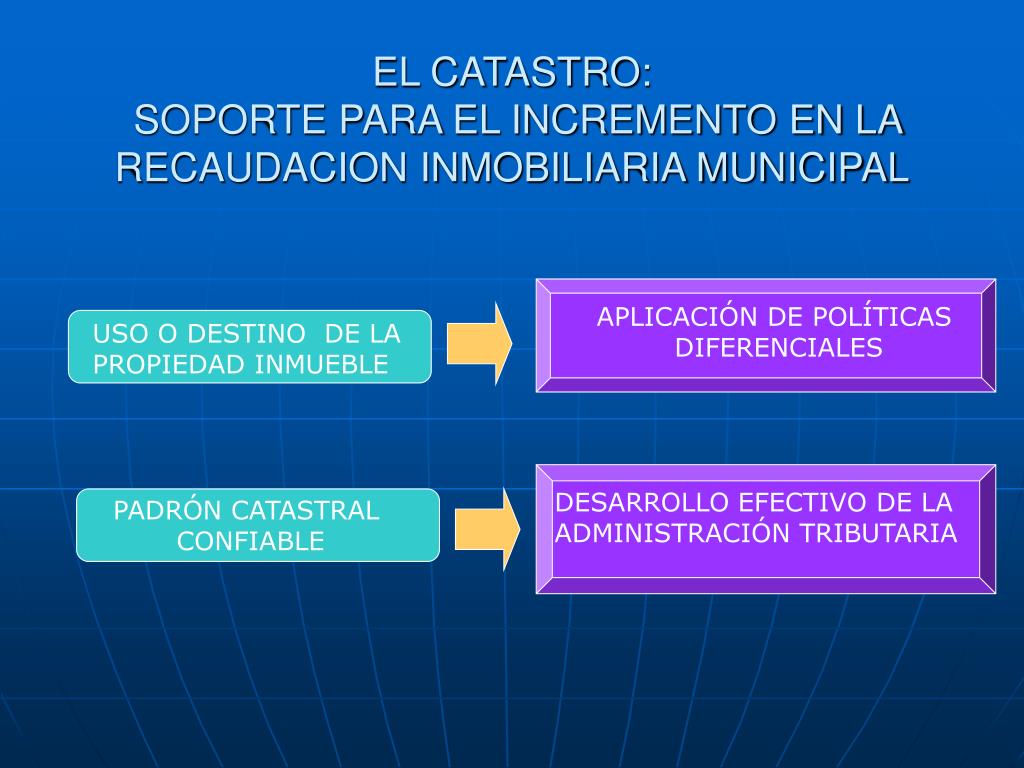 EL CATASTRO:
SOPORTE PARA EL INCREMENTO EN LA RECAUDACION INMOBILIARIA MUNICIPAL

USO O DESTINO DE LA PROPIEDAD INMUEBLE

APLICACIÓN DE POLÍTICAS DIFERENCIALES

PADRÓN CATASTRAL CONFIABLE

DESARROLLO EFECTIVO DE LA ADMINISTRACIÓN TRIBUTARIA